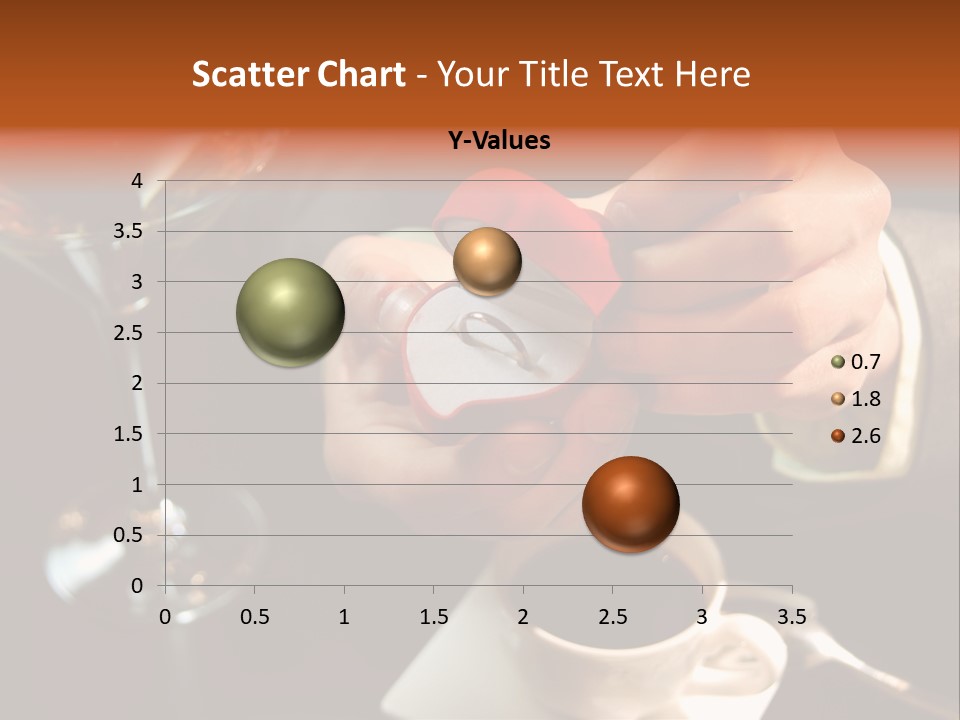 Scatter Chart - Your Title Text Here

Y-Values

4
3.5
3
2.5
2
1.5
1
0.5
0

0 0.5 1 1.5 2 2.5 3 3.5

0.7
1.8
2.6